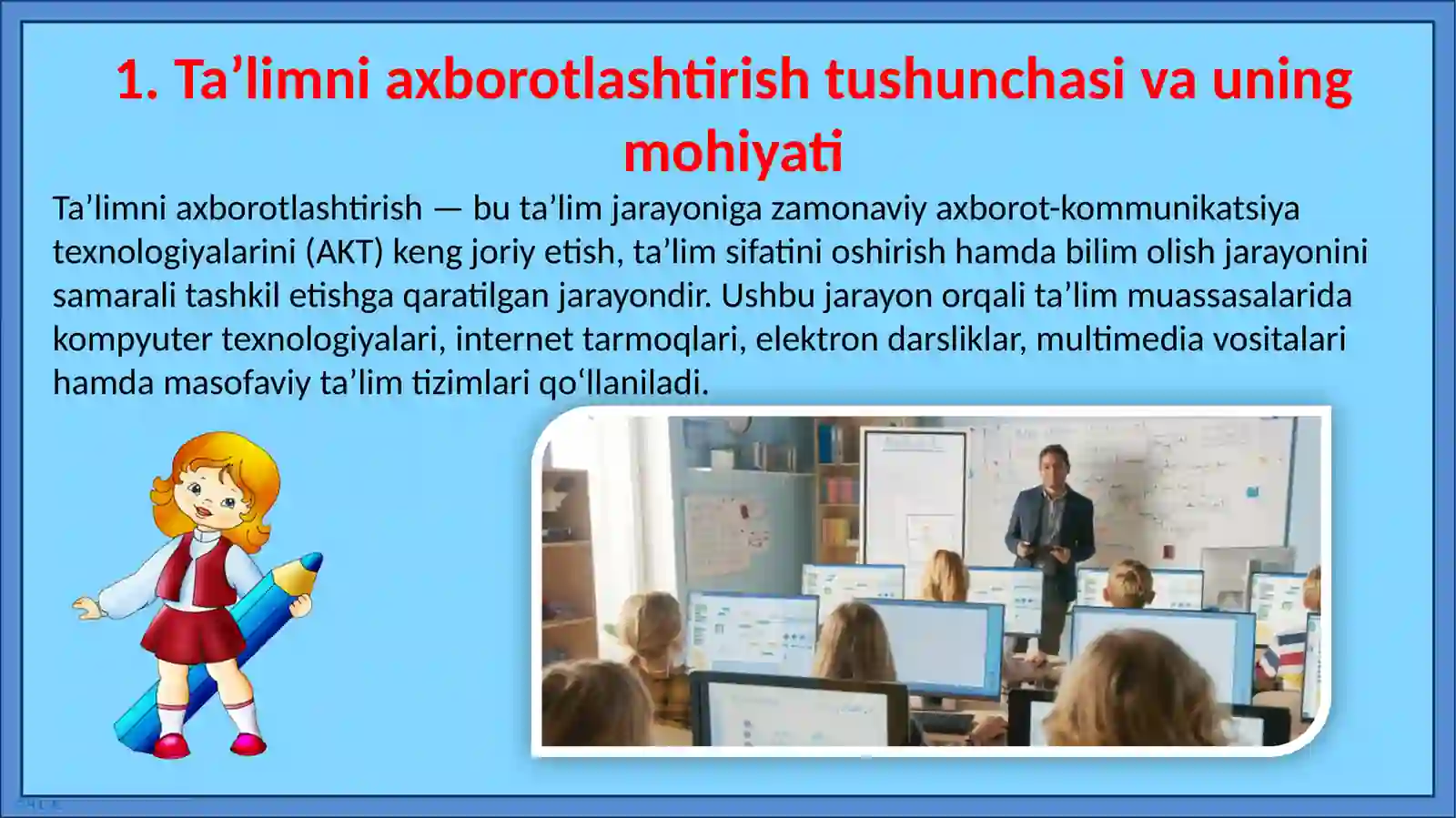 1. Ta’limni axborotlashtirish tushunchasi va uning mohiyati

Ta’limni axborotlashtirish — bu ta’lim jarayoniga zamonaviy axborot-kommunikatsiya texnologiyalarini (AKT) keng joriy etish, ta’lim sifatini oshirish hamda bilim olish jarayonini samarali tashkil etishga qaratilgan jarayondir. Ushbu jarayon orqali ta’lim muassasalarida kompyuter texnologiyalari, internet tarmoqlari, elektron darsliklar, multimedia vositalari hamda masofaviy ta’lim tizimlari qo‘llaniladi.